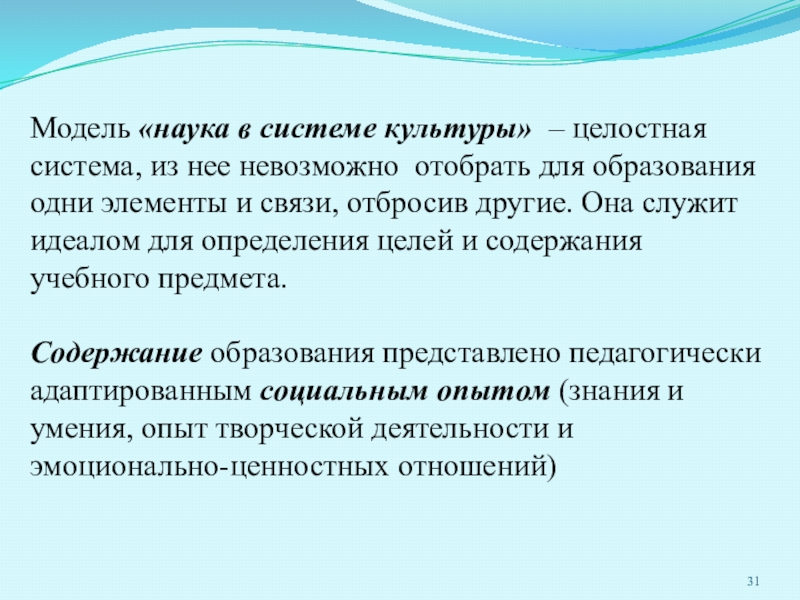 Модель «наука в системе культуры» – целостная система, из нее невозможно отобрать для образования одни элементы и связи, отбросив другие. Она служит идеалом для определения целей и содержания учебного предмета.

Содержание образования представлено педагогически адаптированным социальным опытом (знания и умения, опыт творческой деятельности и эмоционально-ценностных отношений)

31